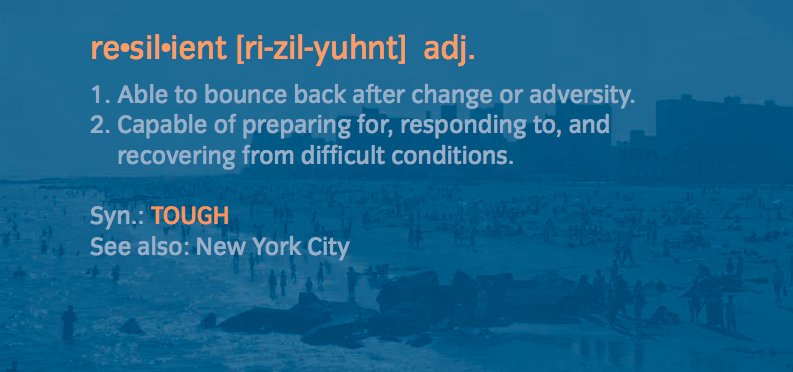 re•sil•ient [ri-zil-yuhnt] adj.

1. Able to bounce back after change or adversity.
2. Capable of preparing for, responding to, and recovering from difficult conditions.

Syn.: TOUGH
See also: New York City